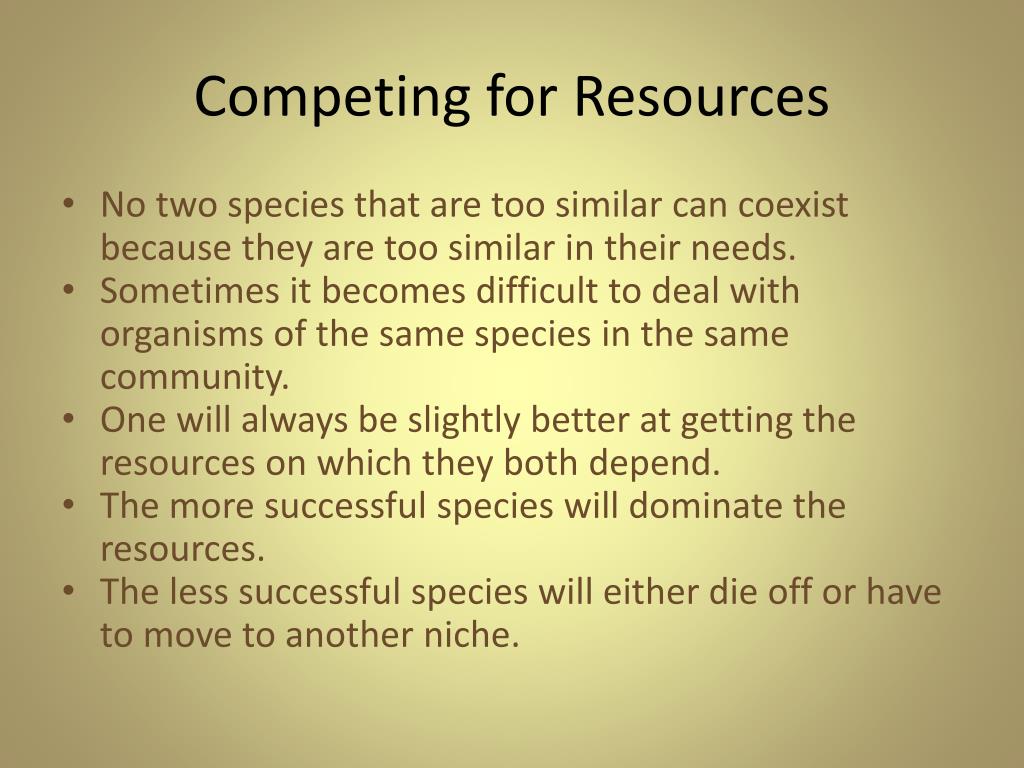 Competing for Resources

• No two species that are too similar can coexist because they are too similar in their needs.
• Sometimes it becomes difficult to deal with organisms of the same species in the same community.
• One will always be slightly better at getting the resources on which they both depend.
• The more successful species will dominate the resources.
• The less successful species will either die off or have to move to another niche.